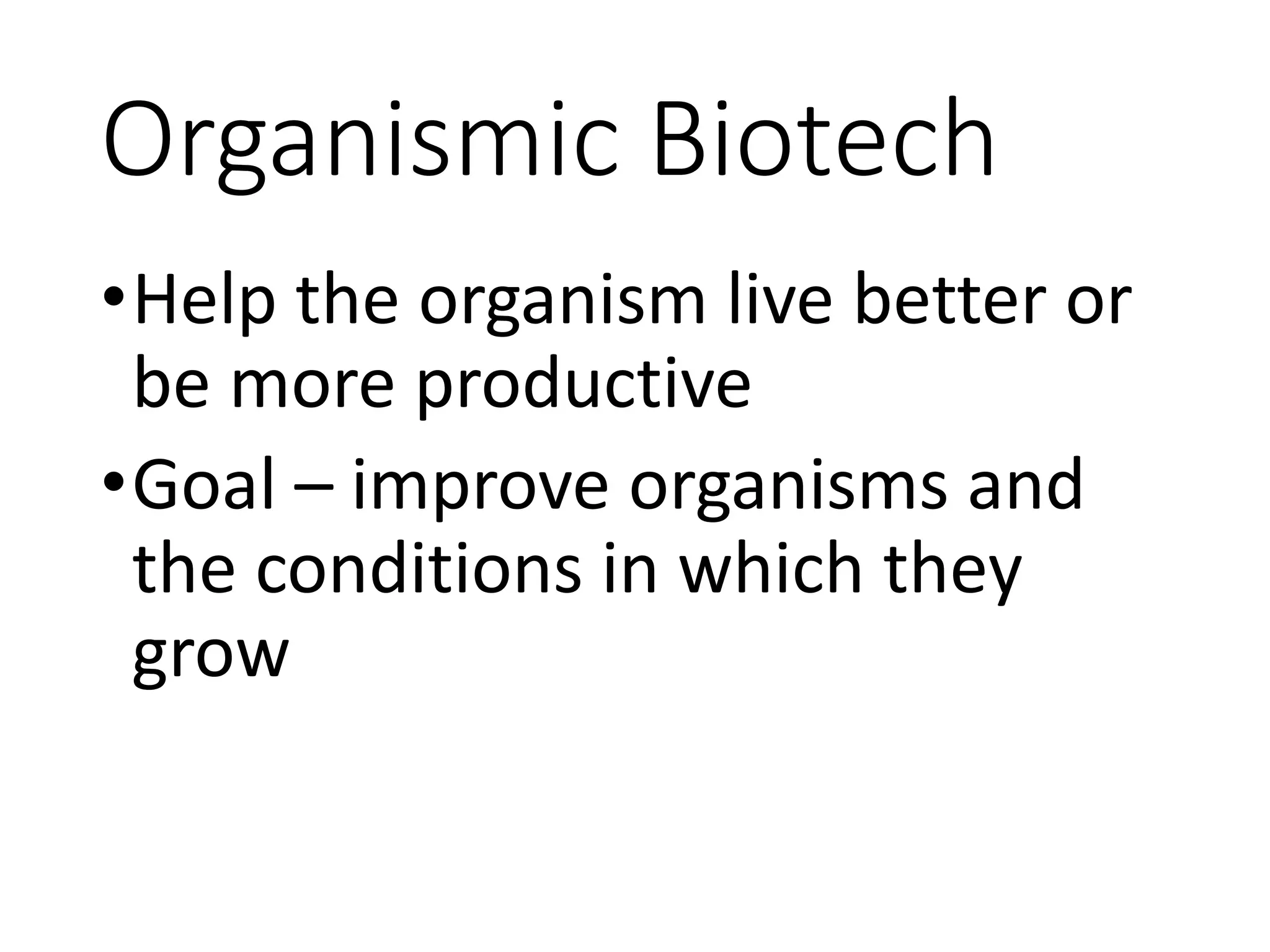 Organismic Biotech

• Help the organism live better or be more productive

• Goal – improve organisms and the conditions in which they grow